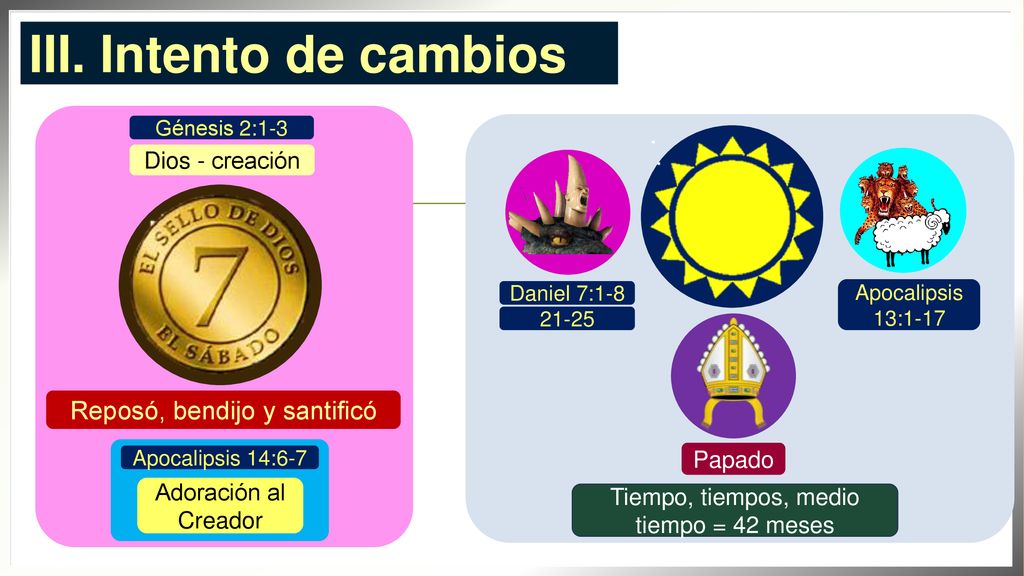 III. Intento de cambios

Génesis 2:1-3

Dios - creación

EL SELLO DE DIOS
7
EL SÁBADO

Reposó, bendijo y santificó

Apocalipsis 14:6-7

Adoración al Creador

Daniel 7:1-8
21-25

Apocalipsis 13:1-17

Papado

Tiempo, tiempos, medio tiempo = 42 meses